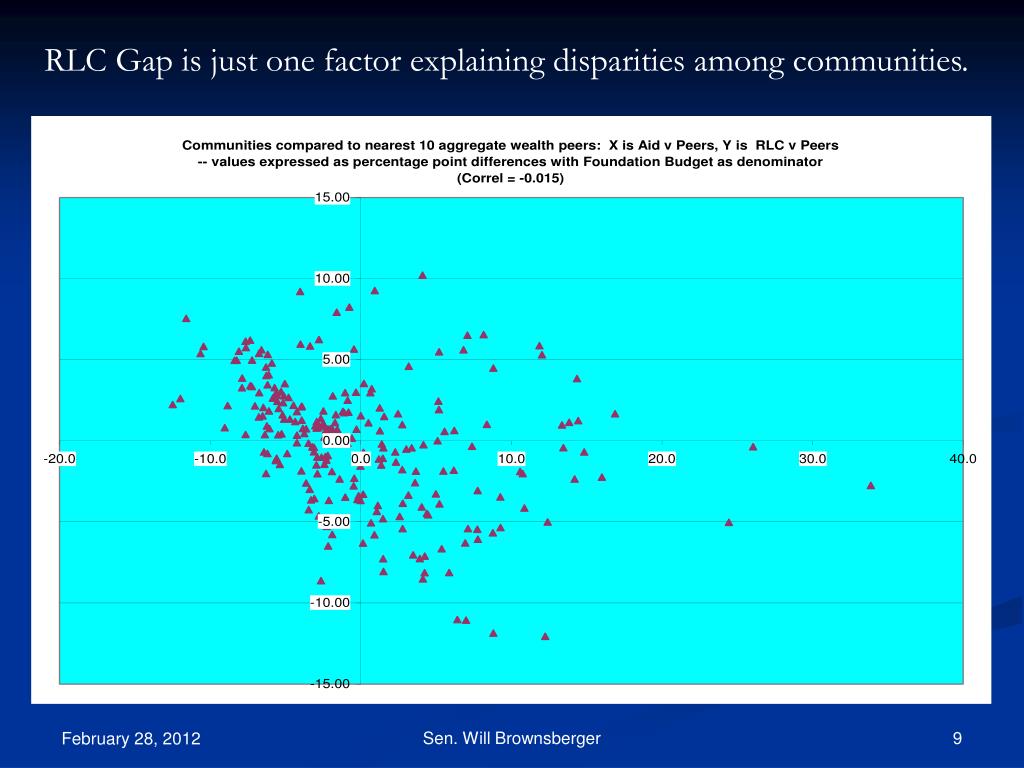 RLC Gap is just one factor explaining disparities among communities.

Communities compared to nearest 10 aggregate wealth peers: X is Aid v Peers, Y is RLC v Peers
-- values expressed as percentage point differences with Foundation Budget as denominator
(Correl = -0.015)

15.00
10.00
5.00
0.00
-5.00
-10.00
-15.00

-20.0
-10.0
0.0
10.0
20.0
30.0
40.0

February 28, 2012
Sen. Will Brownsberger
9